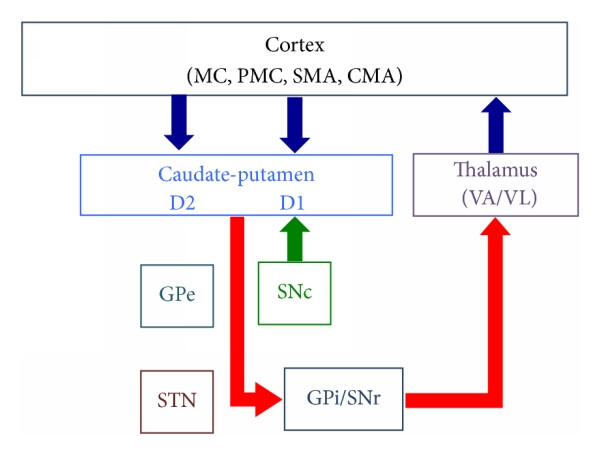 Cortex
(MC, PMC, SMA, CMA)

Caudate-putamen
D2 D1

Thalamus
(VA/VL)

GPe

SNc

STN

GPi/SNr